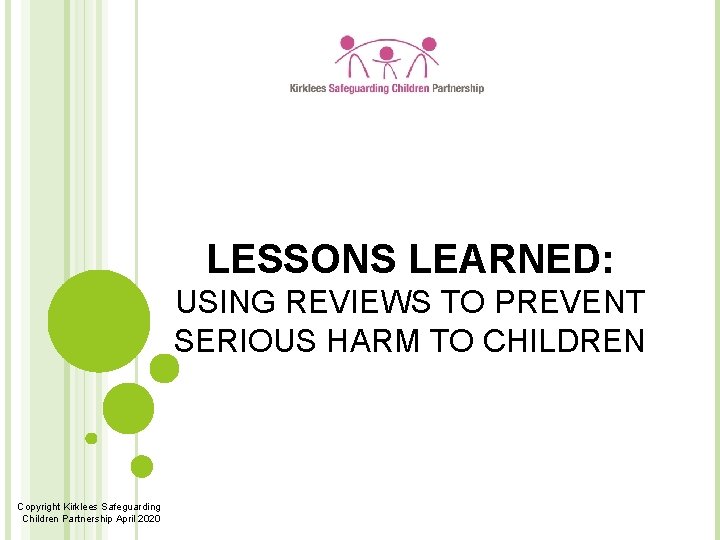 Kirklees Safeguarding Children Partnership

LESSONS LEARNED:
USING REVIEWS TO PREVENT SERIOUS HARM TO CHILDREN

Copyright Kirklees Safeguarding Children Partnership April 2020